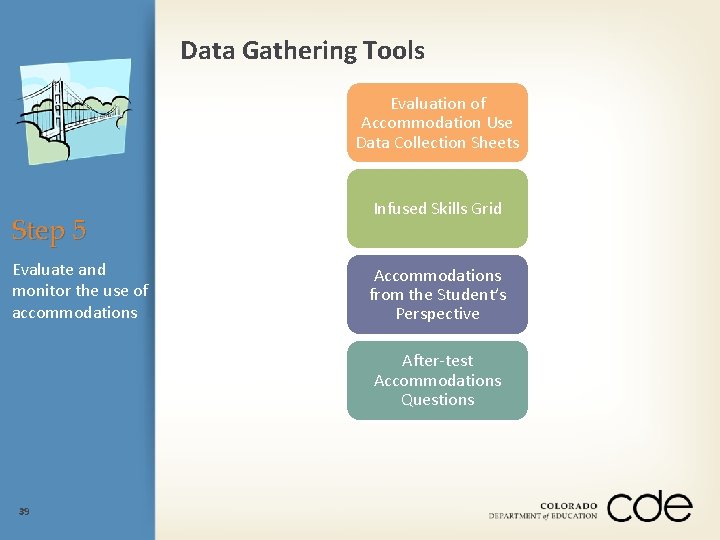 Data Gathering Tools

Step 5

Evaluate and monitor the use of accommodations

Evaluation of Accommodation Use Data Collection Sheets

Infused Skills Grid

Accommodations from the Student's Perspective

After-test Accommodations Questions

39

COLORADO
DEPARTMENT of EDUCATION
cde